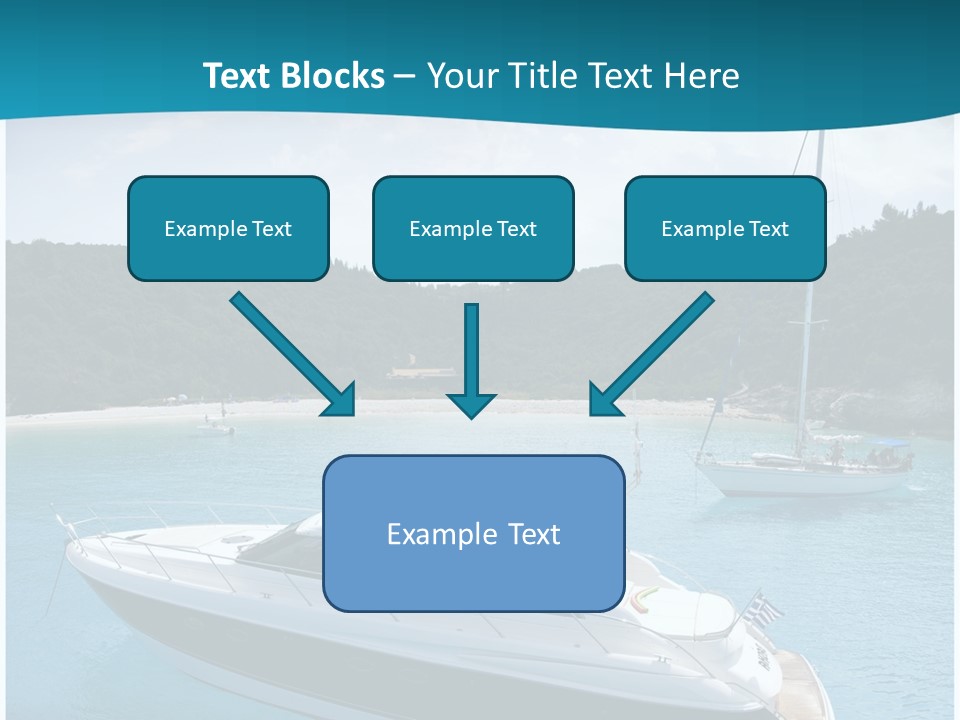 Text Blocks – Your Title Text Here

Example Text

Example Text

Example Text

Example Text